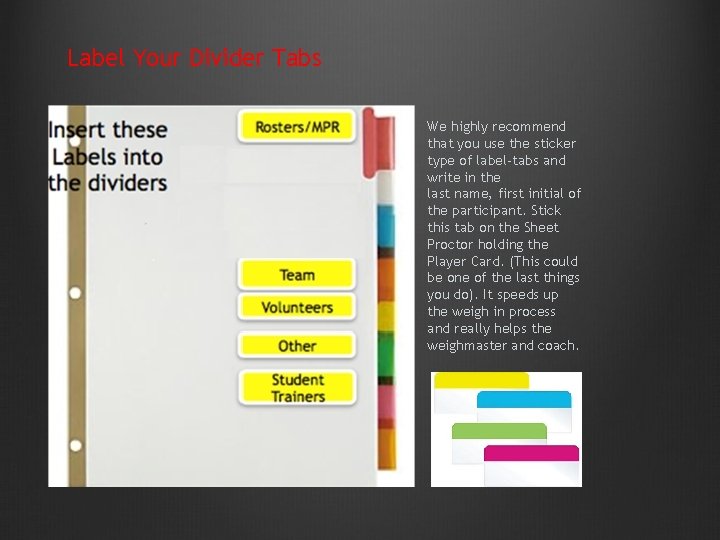 Label Your Divider Tabs

Insert these Labels into the dividers

Rosters/MPR

Team

Volunteers

Other

Student Trainers

We highly recommend that you use the sticker type of label-tabs and write in the last name, first initial of the participant. Stick this tab on the Sheet Proctor holding the Player Card. (This could be one of the last things you do). It speeds up the weigh in process and really helps the weighmaster and coach.